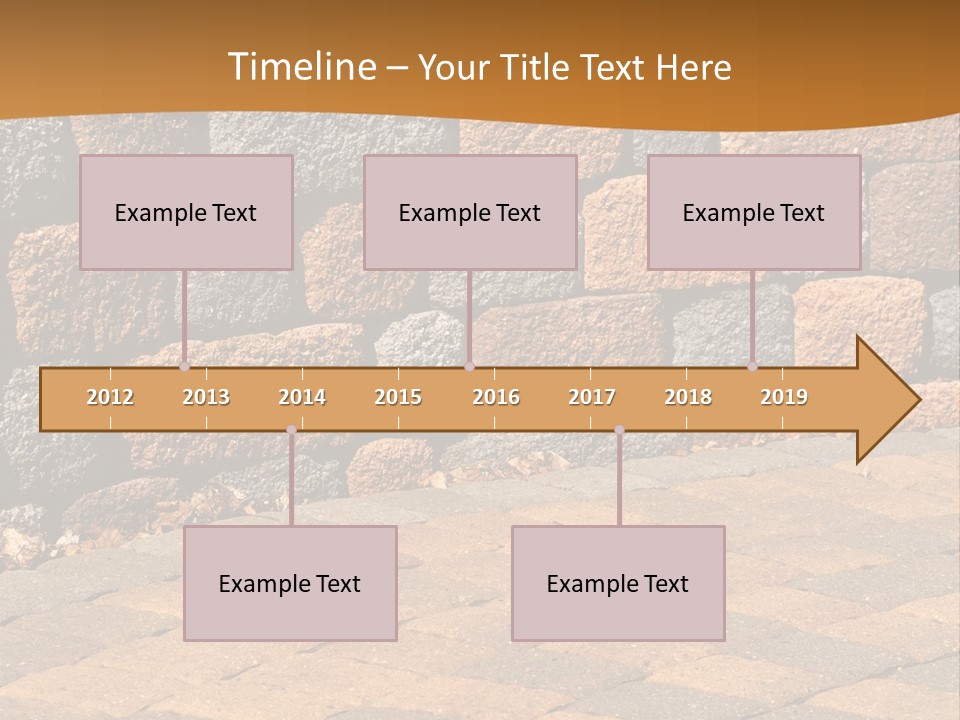 Timeline – Your Title Text Here

Example Text

Example Text

Example Text

2012 2013 2014 2015 2016 2017 2018 2019

Example Text

Example Text